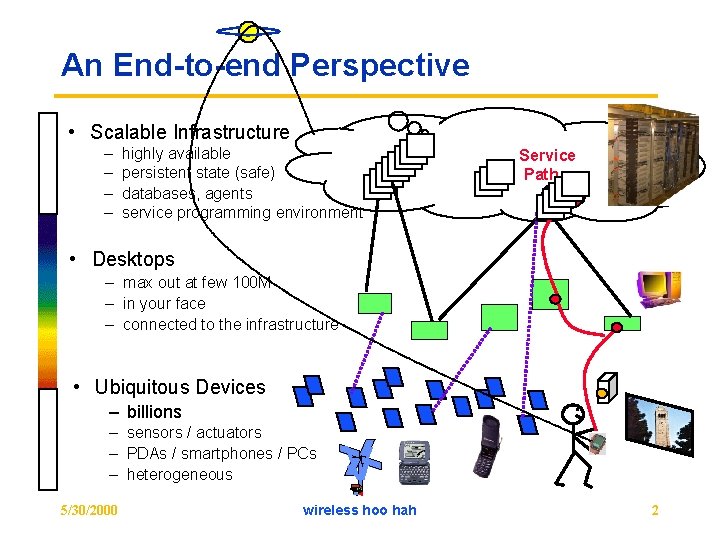 An End-to-end Perspective

• Scalable Infrastructure
– highly available
– persistent state (safe)
– databases, agents
– service programming environment

• Desktops
– max out at few 100M
– in your face
– connected to the infrastructure

• Ubiquitous Devices
– billions
– sensors / actuators
– PDAs / smartphones / PCs
– heterogeneous

Service Path

5/30/2000 wireless hoo hah 2